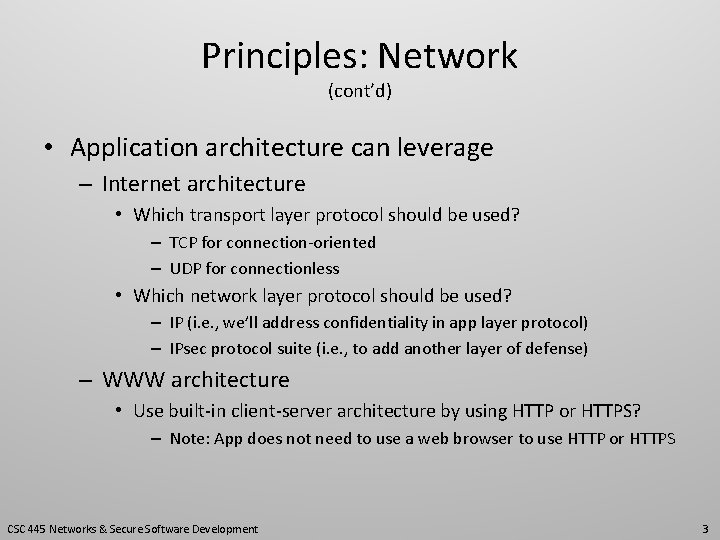 Principles: Network
(cont'd)

• Application architecture can leverage
– Internet architecture
• Which transport layer protocol should be used?
– TCP for connection-oriented
– UDP for connectionless
• Which network layer protocol should be used?
– IP (i.e., we'll address confidentiality in app layer protocol)
– IPsec protocol suite (i.e., to add another layer of defense)
– WWW architecture
• Use built-in client-server architecture by using HTTP or HTTPS?
– Note: App does not need to use a web browser to use HTTP or HTTPS

CSC 445 Networks & Secure Software Development

3